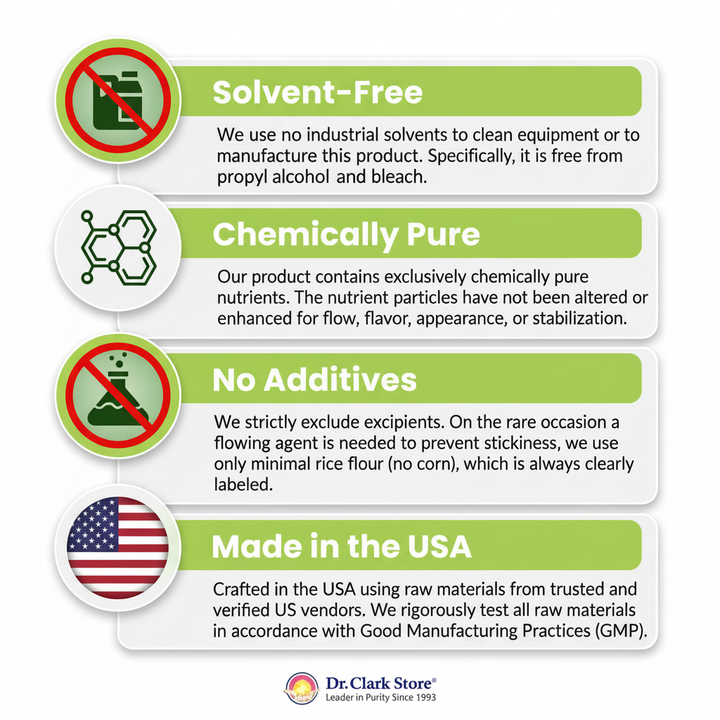 Solvent-Free

We use no industrial solvents to clean equipment or to manufacture this product. Specifically, it is free from propyl alcohol and bleach.

Chemically Pure

Our product contains exclusively chemically pure nutrients. The nutrient particles have not been altered or enhanced for flow, flavor, appearance, or stabilization.

No Additives

We strictly exclude excipients. On the rare occasion a flowing agent is needed to prevent stickiness, we use only minimal rice flour (no corn), which is always clearly labeled.

Made in the USA

Crafted in the USA using raw materials from trusted and verified US vendors. We rigorously test all raw materials in accordance with Good Manufacturing Practices (GMP).

Dr. Clark Store®
Leader in Purity Since 1993